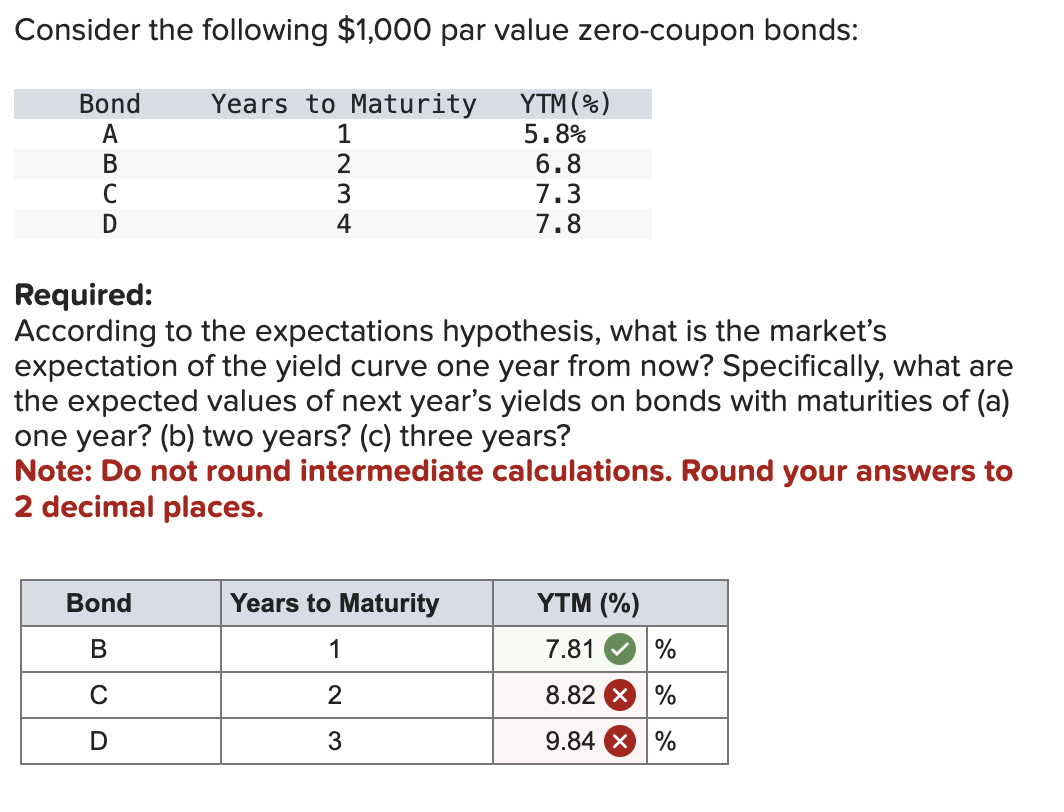 Consider the following $1,000 par value zero-coupon bonds:

| Bond | Years to Maturity | YTM(%) |
|---|---|---|
| A | 1 | 5.8% |
| B | 2 | 6.8 |
| C | 3 | 7.3 |
| D | 4 | 7.8 |

**Required:**
According to the expectations hypothesis, what is the market's expectation of the yield curve one year from now? Specifically, what are the expected values of next year's yields on bonds with maturities of (a) one year? (b) two years? (c) three years?
**Note: Do not round intermediate calculations. Round your answers to 2 decimal places.**

| Bond | Years to Maturity | YTM (%) | |
|---|---|---|---|
| B | 1 | 7.81 | % |
| C | 2 | 8.82 | % |
| D | 3 | 9.84 | % |